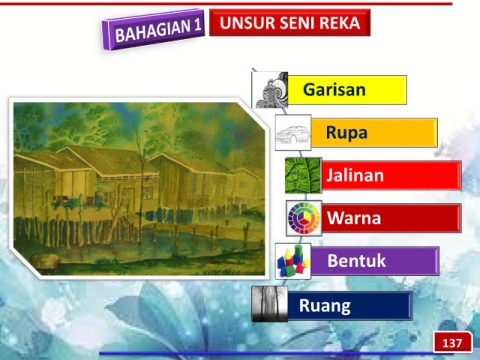 BAHAGIAN 1 UNSUR SENI REKA

Garisan

Rupa

Jalinan

Warna

Bentuk

Ruang

137